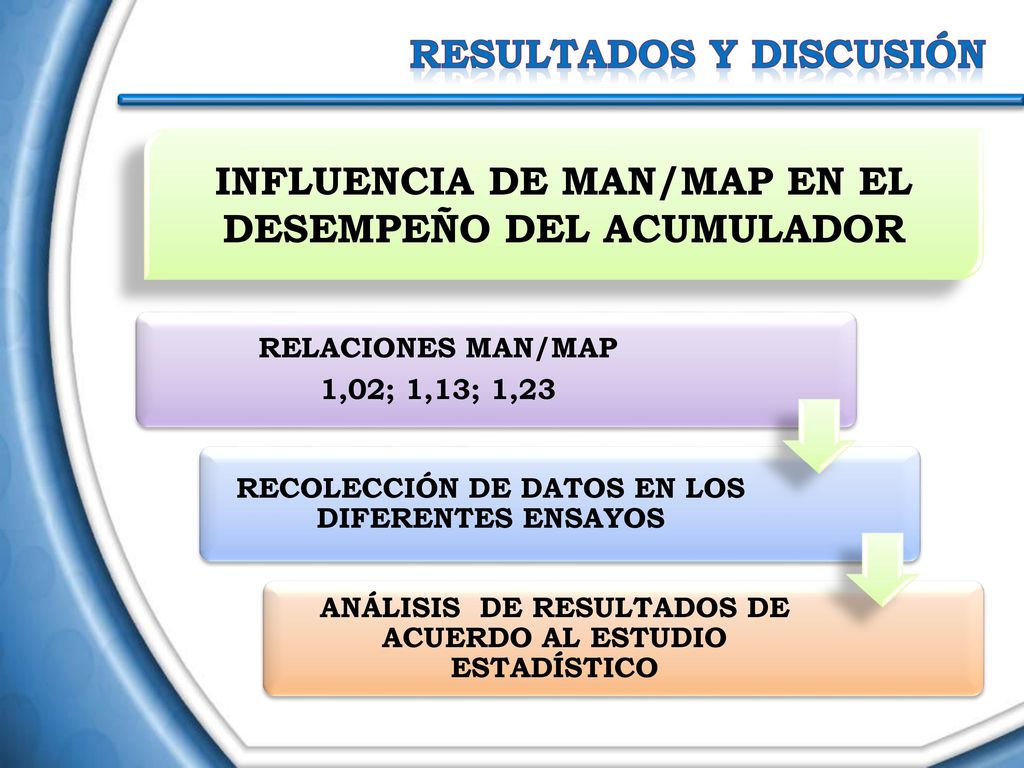 RESULTADOS Y DISCUSIÓN

INFLUENCIA DE MAN/MAP EN EL DESEMPEÑO DEL ACUMULADOR

RELACIONES MAN/MAP
1,02; 1,13; 1,23

RECOLECCIÓN DE DATOS EN LOS DIFERENTES ENSAYOS

ANÁLISIS DE RESULTADOS DE ACUERDO AL ESTUDIO ESTADÍSTICO